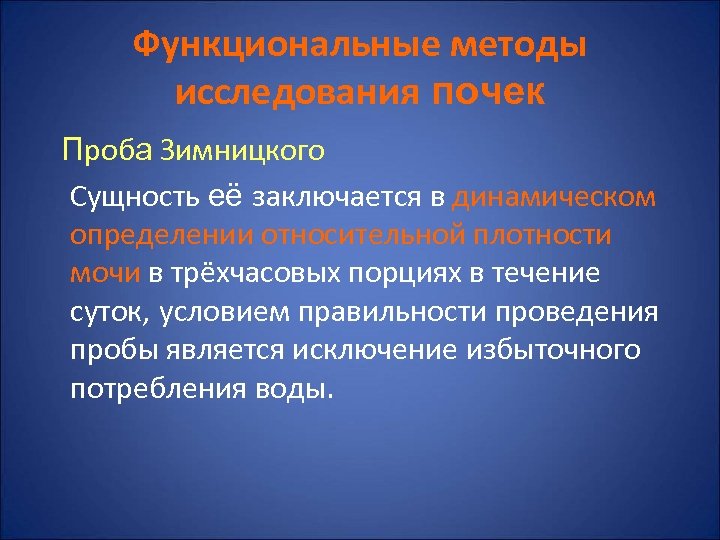 Функциональные методы исследования почек

Проба Зимницкого

Сущность её заключается в динамическом определении относительной плотности мочи в трёхчасовых порциях в течение суток, условием правильности проведения пробы является исключение избыточного потребления воды.